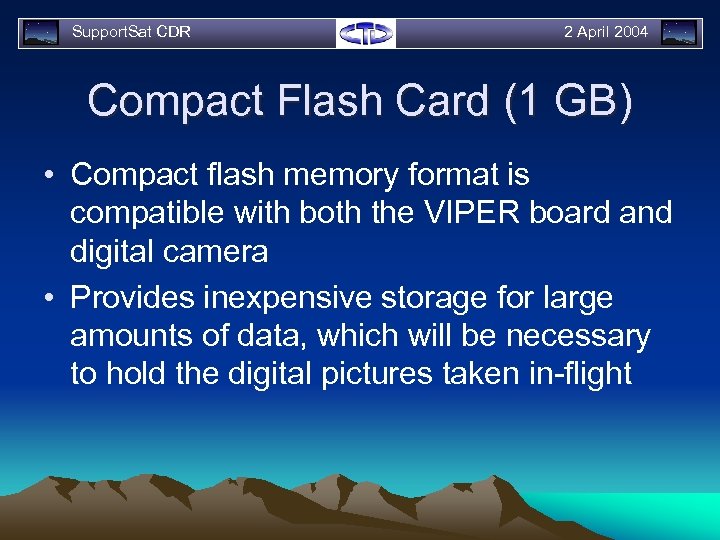 SupportSat CDR

2 April 2004

Compact Flash Card (1 GB)

• Compact flash memory format is compatible with both the VIPER board and digital camera

• Provides inexpensive storage for large amounts of data, which will be necessary to hold the digital pictures taken in-flight